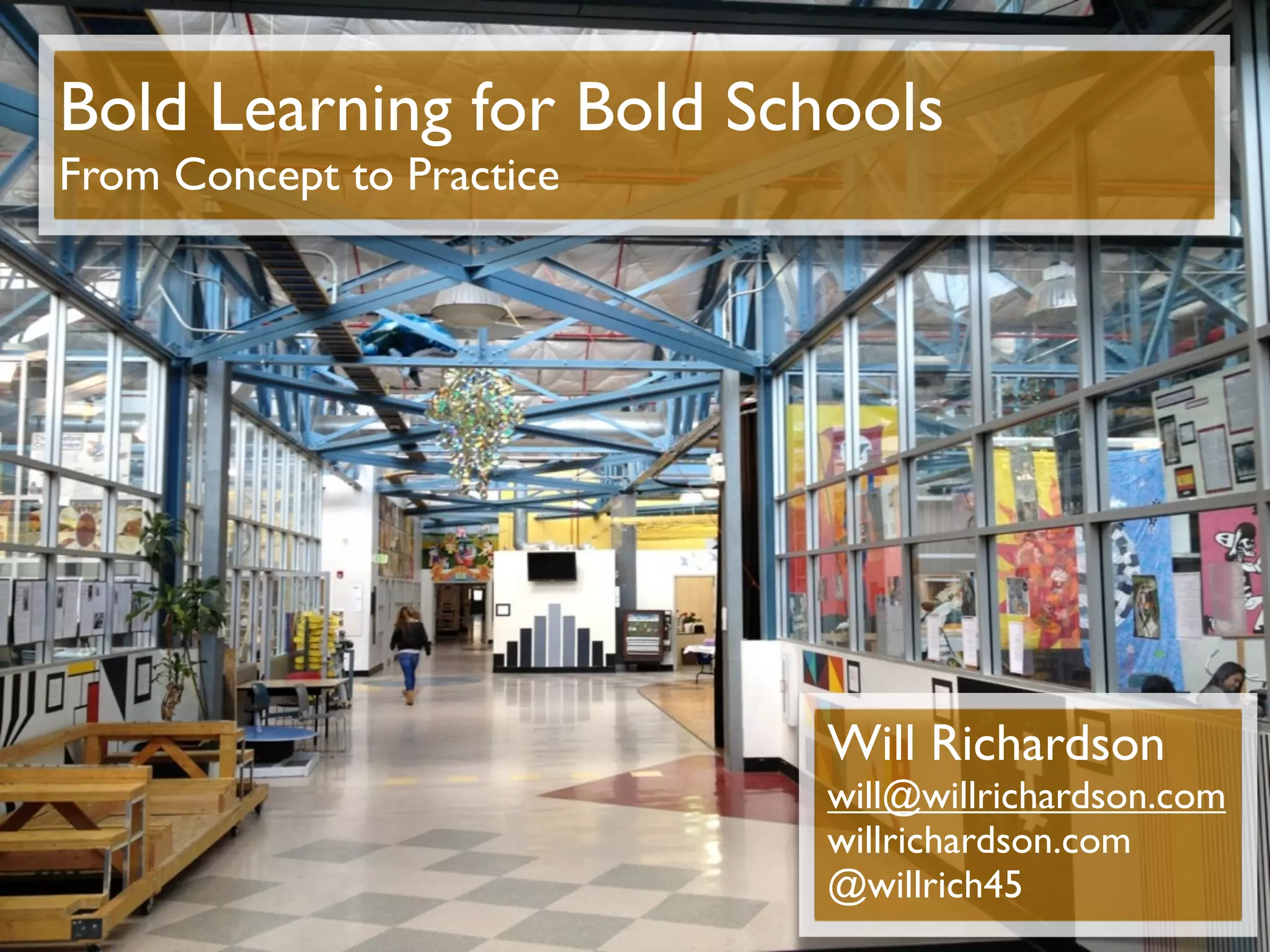 Bold Learning for Bold Schools
From Concept to Practice

Will Richardson
will@willrichardson.com
willrichardson.com
@willrich45